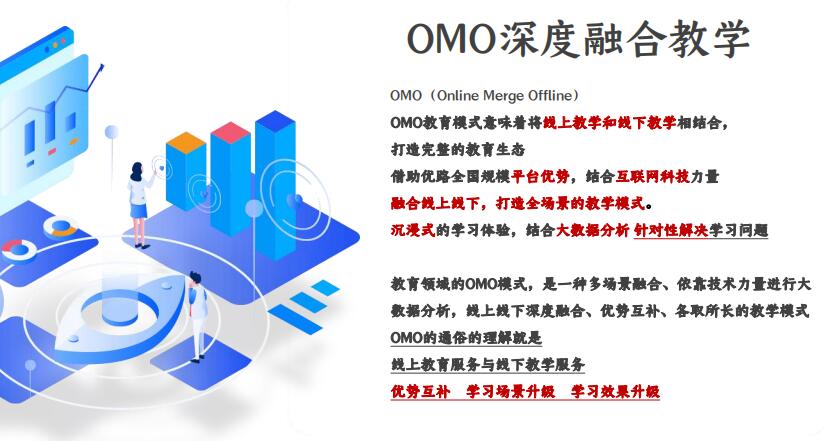 OMO深度融合教学

OMO（Online Merge Offline）
OMO教育模式意味着将线上教学和线下教学相结合，
打造完整的教育生态
借助优路全国规模平台优势，结合互联网科技力量
融合线上线下，打造全场景的教学模式。
沉浸式的学习体验，结合大数据分析 针对性解决学习问题

教育领域的OMO模式，是一种多场景融合、依靠技术力量进行大数据分析，线上线下深度融合、优势互补、各取所长的教学模式
OMO的通俗的理解就是
线上教育服务与线下教学服务
优势互补 学习场景升级 学习效果升级